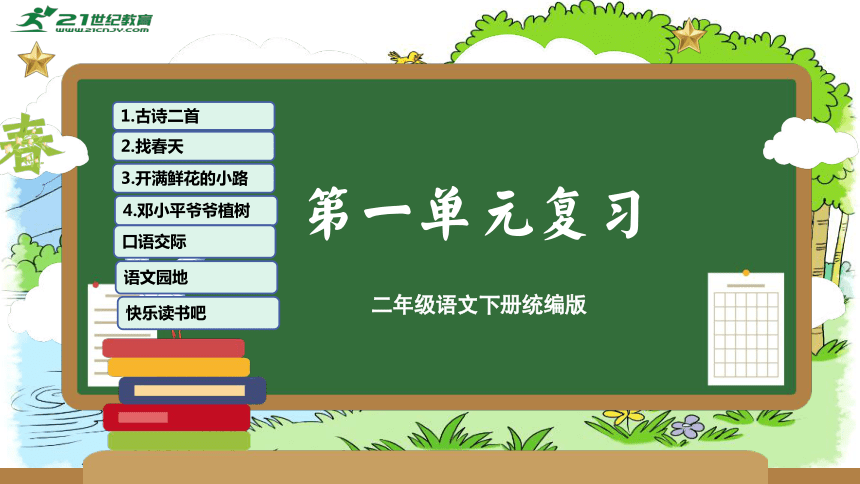 21世纪教育
www.21cnjy.com

春

1.古诗二首
2.找春天
3.开满鲜花的小路
4.邓小平爷爷植树
口语交际
语文园地
快乐读书吧

第一单元复习

二年级语文下册统编版